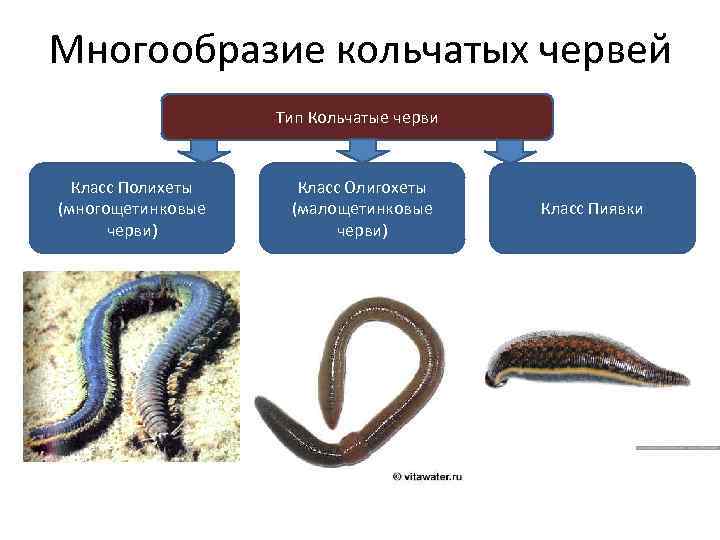 Многообразие кольчатых червей

Тип Кольчатые черви

Класс Полихеты (многощетинковые черви)

Класс Олигохеты (малощетинковые черви)

Класс Пиявки

© vitawater.ru